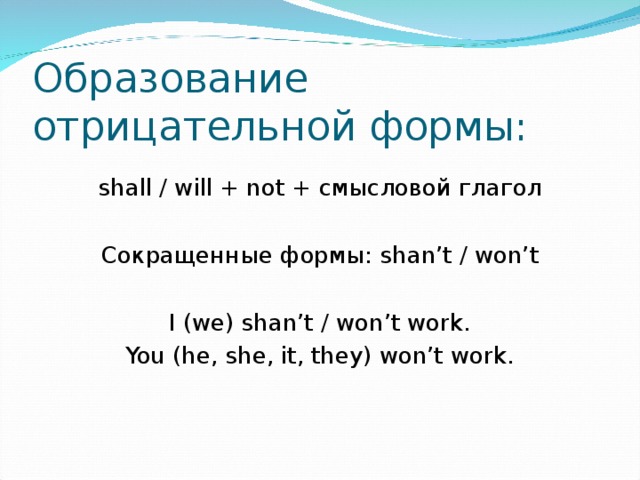 Образование отрицательной формы:

shall / will + not + смысловой глагол

Сокращенные формы: shan’t / won’t

I (we) shan’t / won’t work.
You (he, she, it, they) won’t work.